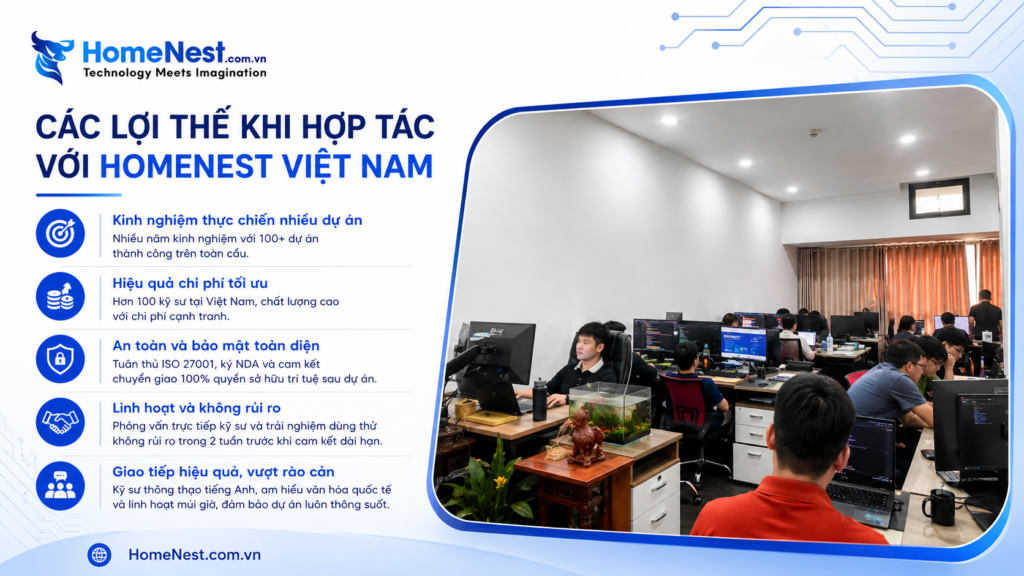 HomeNest.com.vn
Technology Meets Imagination

CÁC LỢI THẾ KHI HỢP TÁC VỚI HOMENEST VIỆT NAM

Kinh nghiệm thực chiến nhiều dự án
Nhiều năm kinh nghiệm với 100+ dự án thành công trên toàn cầu.

Hiệu quả chi phí tối ưu
Hơn 100 kỹ sư tại Việt Nam, chất lượng cao với chi phí cạnh tranh.

An toàn và bảo mật toàn diện
Tuân thủ ISO 27001, ký NDA và cam kết chuyển giao 100% quyền sở hữu trí tuệ sau dự án.

Linh hoạt và không rủi ro
Phỏng vấn trực tiếp kỹ sư và trải nghiệm dùng thử không rủi ro trong 2 tuần trước khi cam kết dài hạn.

Giao tiếp hiệu quả, vượt rào cản
Kỹ sư thông thạo tiếng Anh, am hiểu văn hóa quốc tế và linh hoạt múi giờ, đảm bảo dự án luôn thông suốt.

HomeNest.com.vn